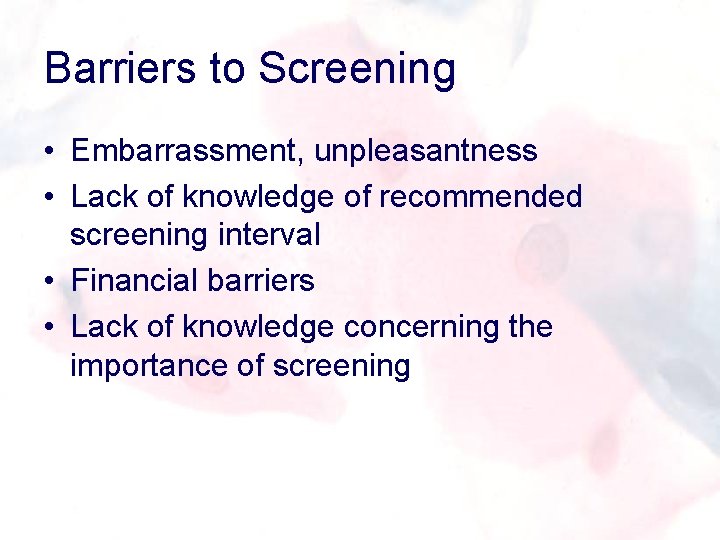 Barriers to Screening

• Embarrassment, unpleasantness
• Lack of knowledge of recommended screening interval
• Financial barriers
• Lack of knowledge concerning the importance of screening